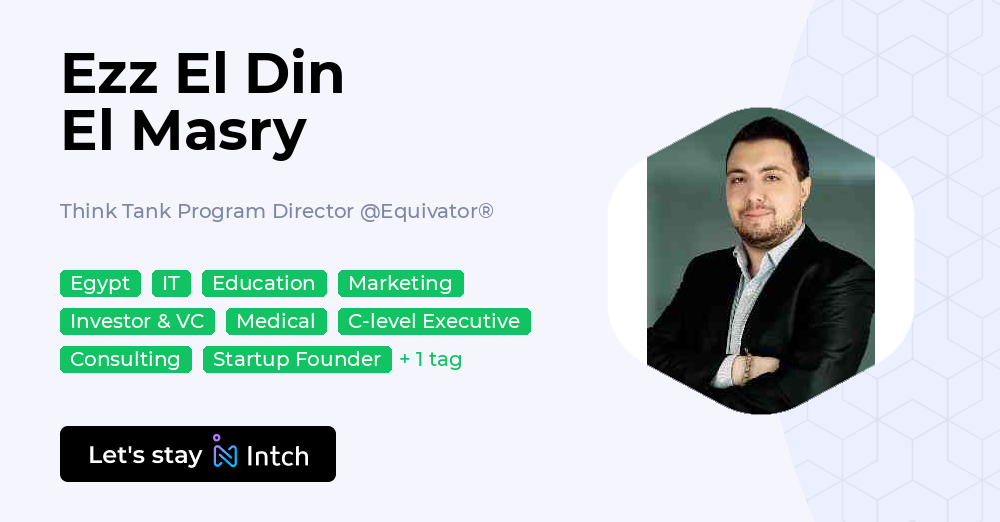 Ezz El Din
El Masry

Think Tank Program Director @Equivator®

Egypt IT Education Marketing Investor & VC Medical C-level Executive Consulting Startup Founder + 1 tag

Let's stay Intch